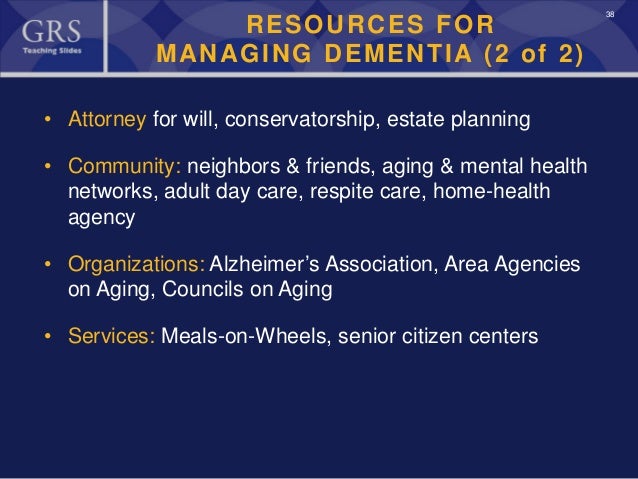 GRS
Teaching Slides

RESOURCES FOR MANAGING DEMENTIA (2 of 2)

38

• Attorney for will, conservatorship, estate planning

• Community: neighbors & friends, aging & mental health networks, adult day care, respite care, home-health agency

• Organizations: Alzheimer's Association, Area Agencies on Aging, Councils on Aging

• Services: Meals-on-Wheels, senior citizen centers